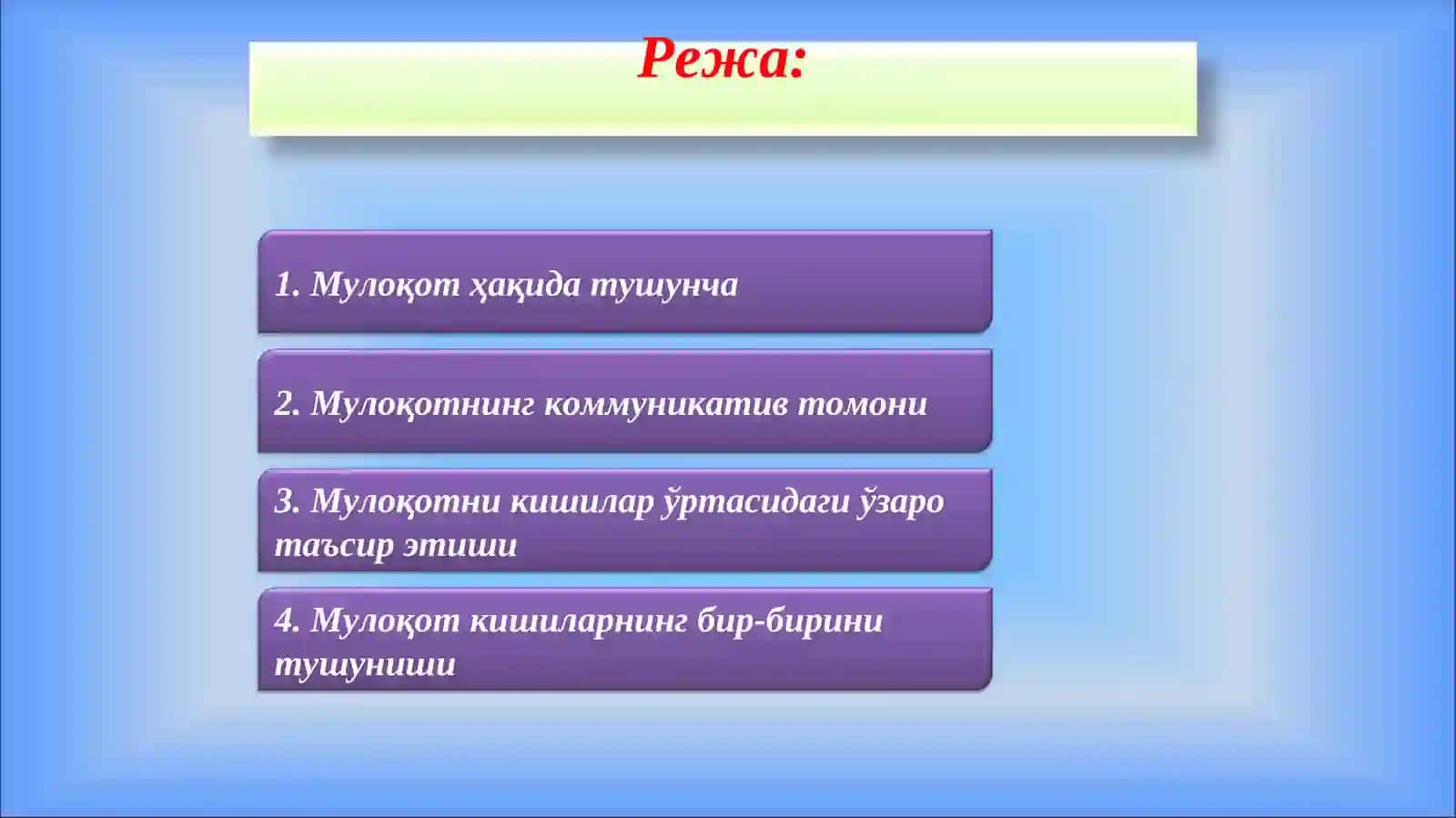 Режа:

1. Мулоқот ҳақида тушунча

2. Мулоқотнинг коммуникатив томони

3. Мулоқотни кишилар ўртасидаги ўзаро таъсир этиши

4. Мулоқот кишиларнинг бир-бирини тушуниши